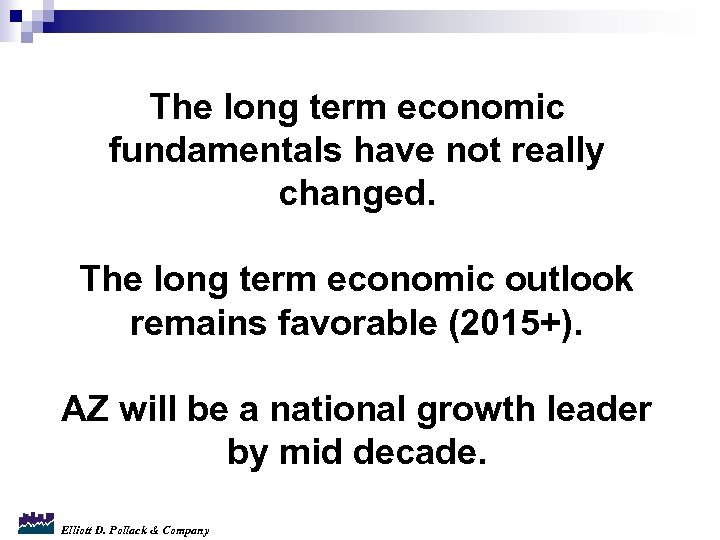 The long term economic fundamentals have not really changed.

The long term economic outlook remains favorable (2015+).

AZ will be a national growth leader by mid decade.

Elliott D. Pollack & Company